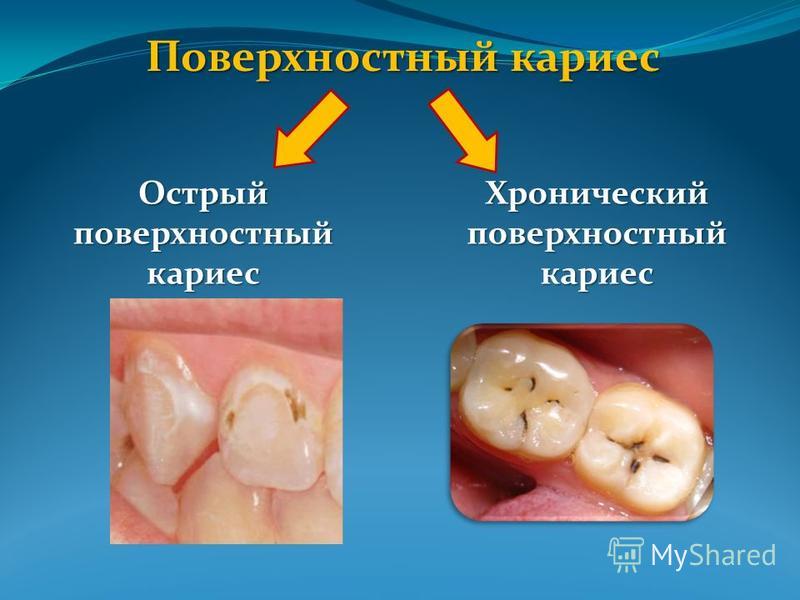 Поверхностный кариес

Острый поверхностный кариес

Хронический поверхностный кариес

MyShared